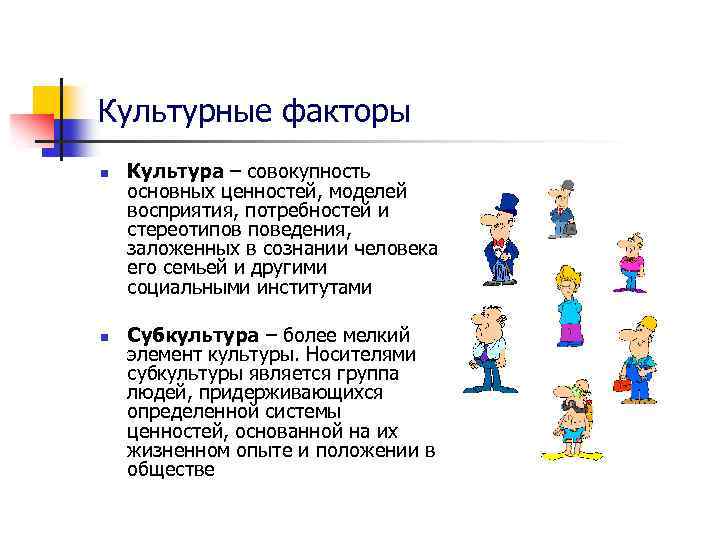 Культурные факторы

Культура – совокупность основных ценностей, моделей восприятия, потребностей и стереотипов поведения, заложенных в сознании человека его семьей и другими социальными институтами

Субкультура – более мелкий элемент культуры. Носителями субкультуры является группа людей, придерживающихся определенной системы ценностей, основанной на их жизненном опыте и положении в обществе